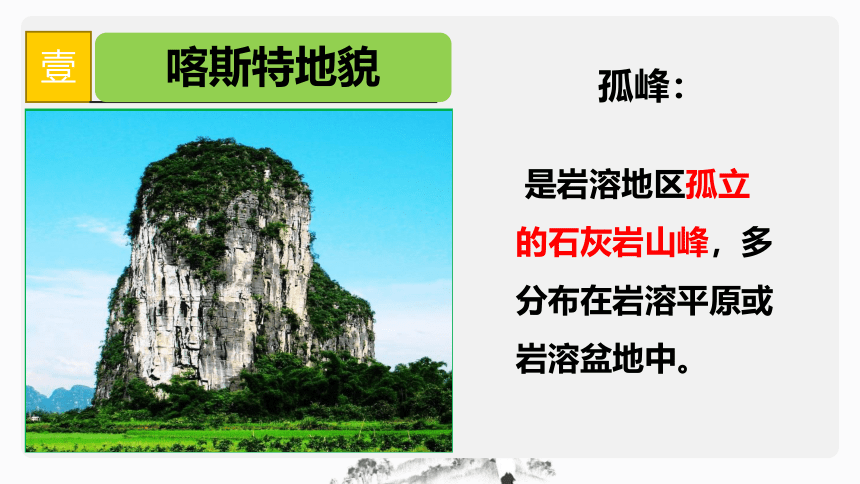 壹

喀斯特地貌

孤峰：

是岩溶地区孤立的石灰岩山峰，多分布在岩溶平原或岩溶盆地中。